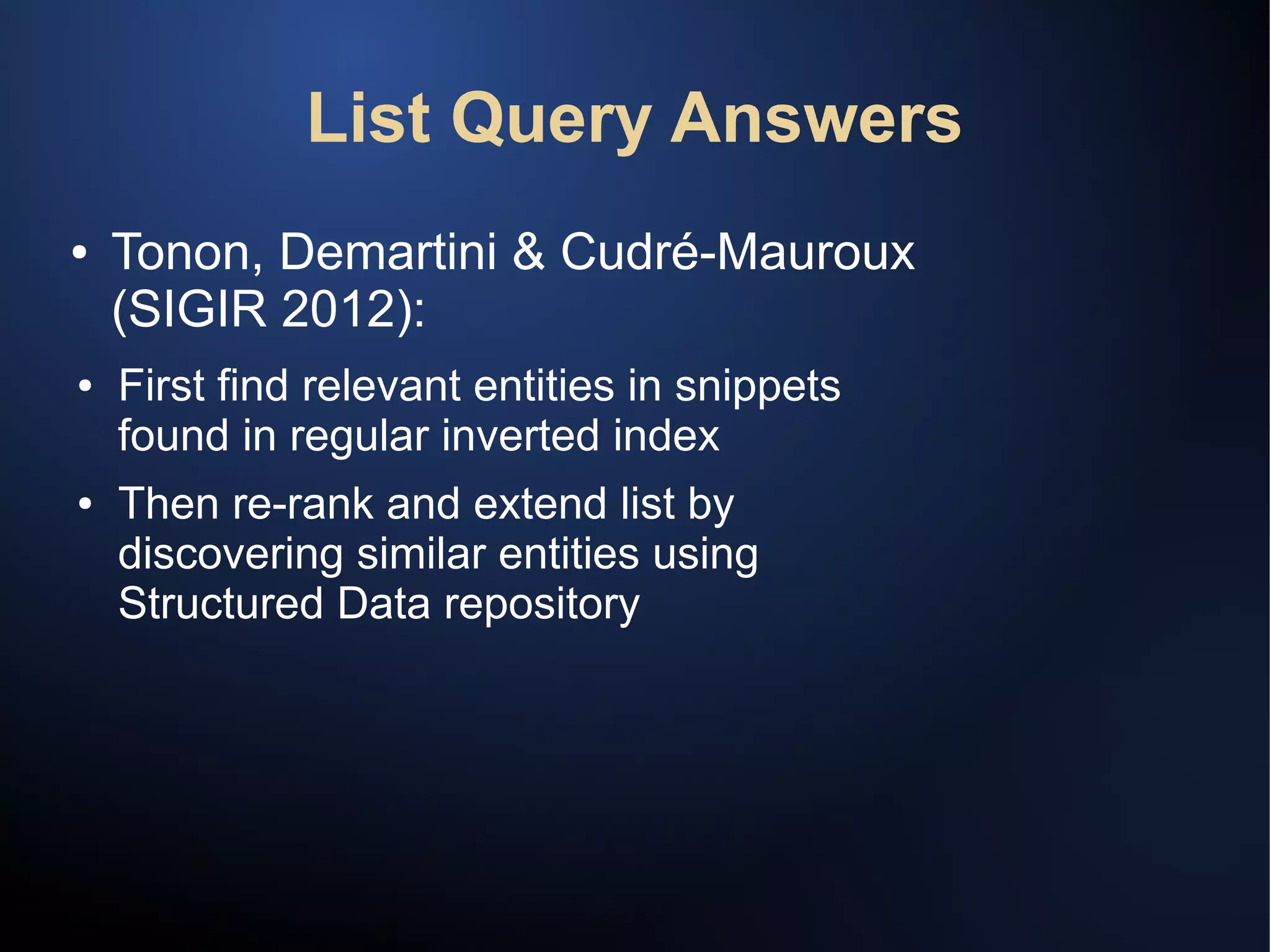 List Query Answers

• Tonon, Demartini & Cudré-Mauroux (SIGIR 2012):

• First find relevant entities in snippets found in regular inverted index

• Then re-rank and extend list by discovering similar entities using Structured Data repository